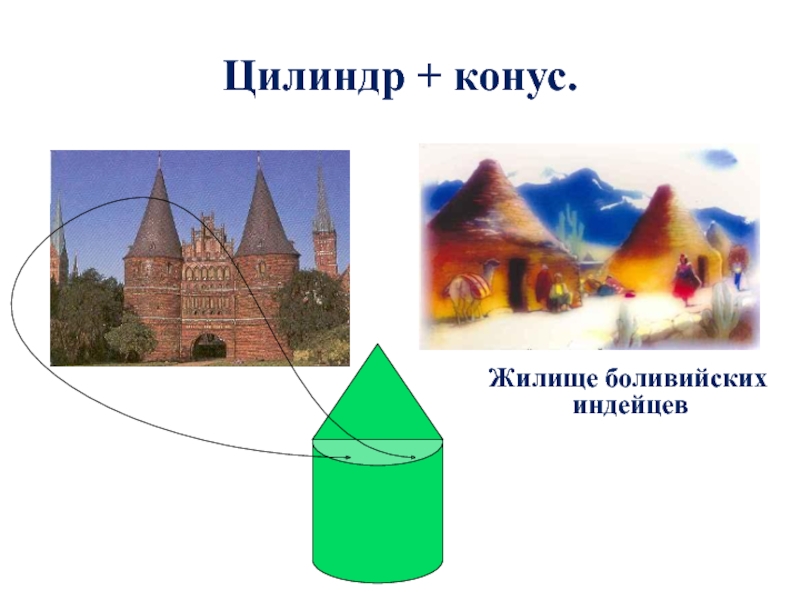 Цилиндр + конус.

Жилище боливийских индейцев